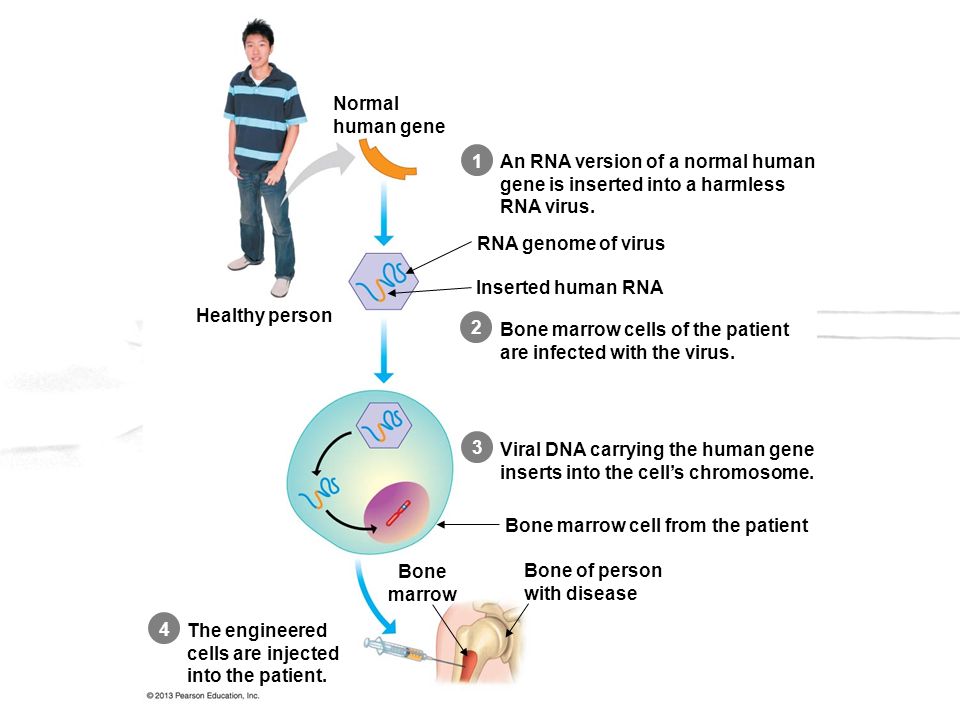 Normal human gene

1 An RNA version of a normal human gene is inserted into a harmless RNA virus.

RNA genome of virus

Inserted human RNA

Healthy person

2 Bone marrow cells of the patient are infected with the virus.

3 Viral DNA carrying the human gene inserts into the cell's chromosome.

Bone marrow cell from the patient

Bone marrow

Bone of person with disease

4 The engineered cells are injected into the patient.

© 2013 Pearson Education, Inc.